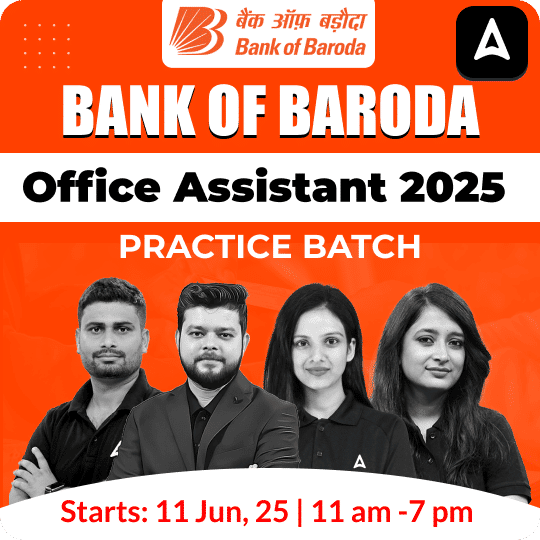 बैंक ऑफ़ बड़ौदा
Bank of Baroda

BANK OF BARODA

Office Assistant 2025

PRACTICE BATCH

Starts: 11 Jun, 25 | 11 am -7 pm